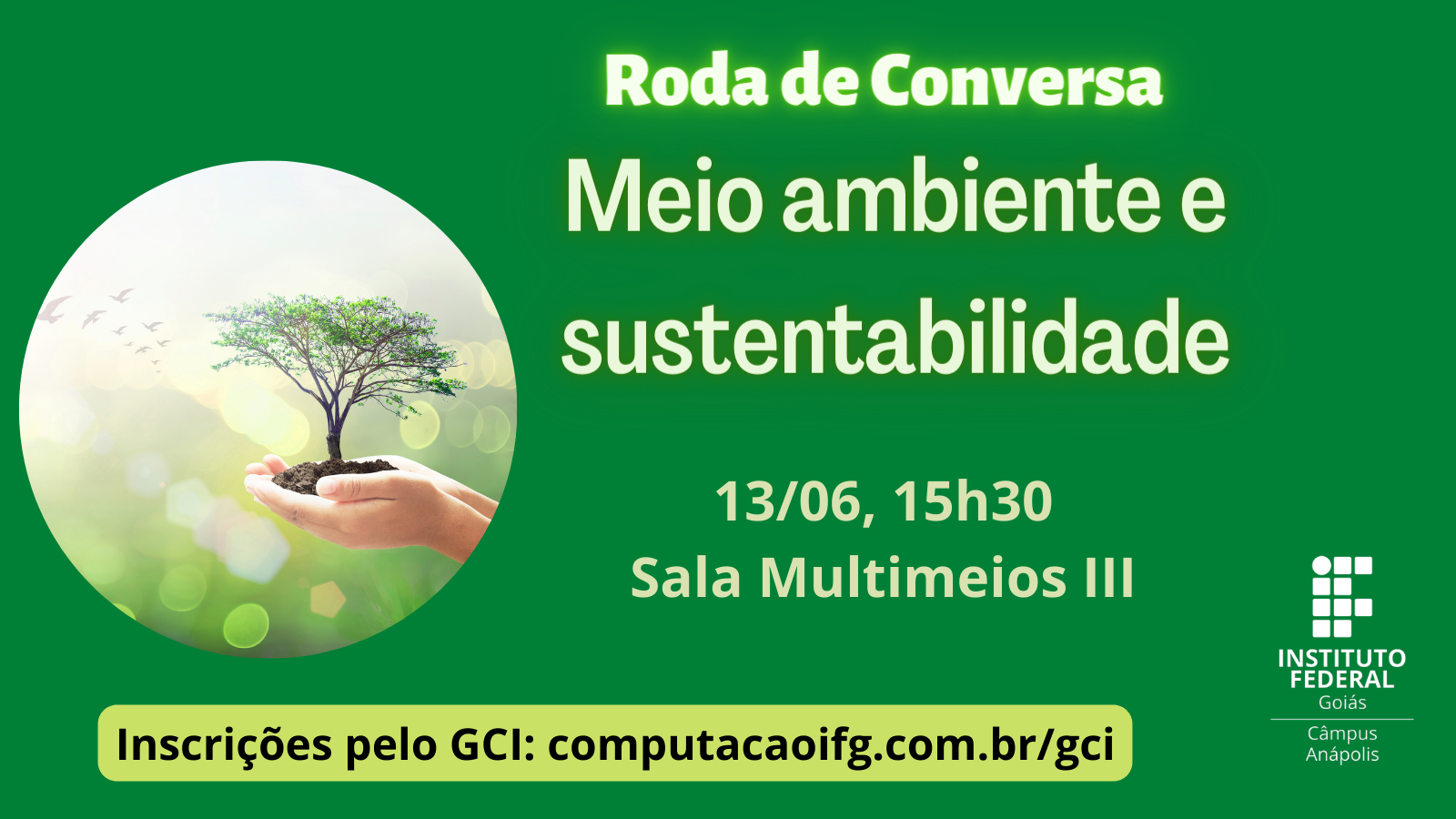 Roda de Conversa

Meio ambiente e sustentabilidade

13/06, 15h30
Sala Multimeios III

Inscrições pelo GCI: computacaoifg.com.br/gci

INSTITUTO FEDERAL
Goiás
Câmpus
Anápolis